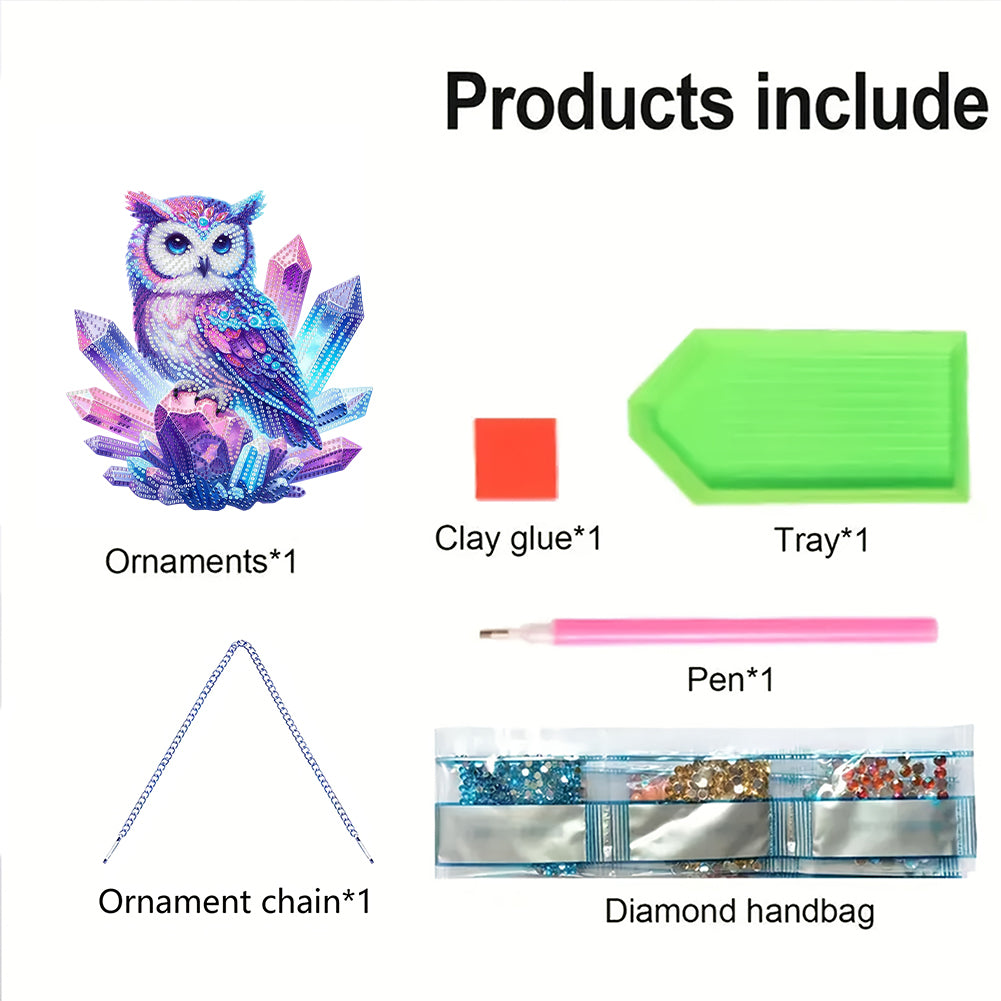 Products include

Ornaments*1

Clay glue*1

Tray*1

Pen*1

Ornament chain*1

Diamond handbag